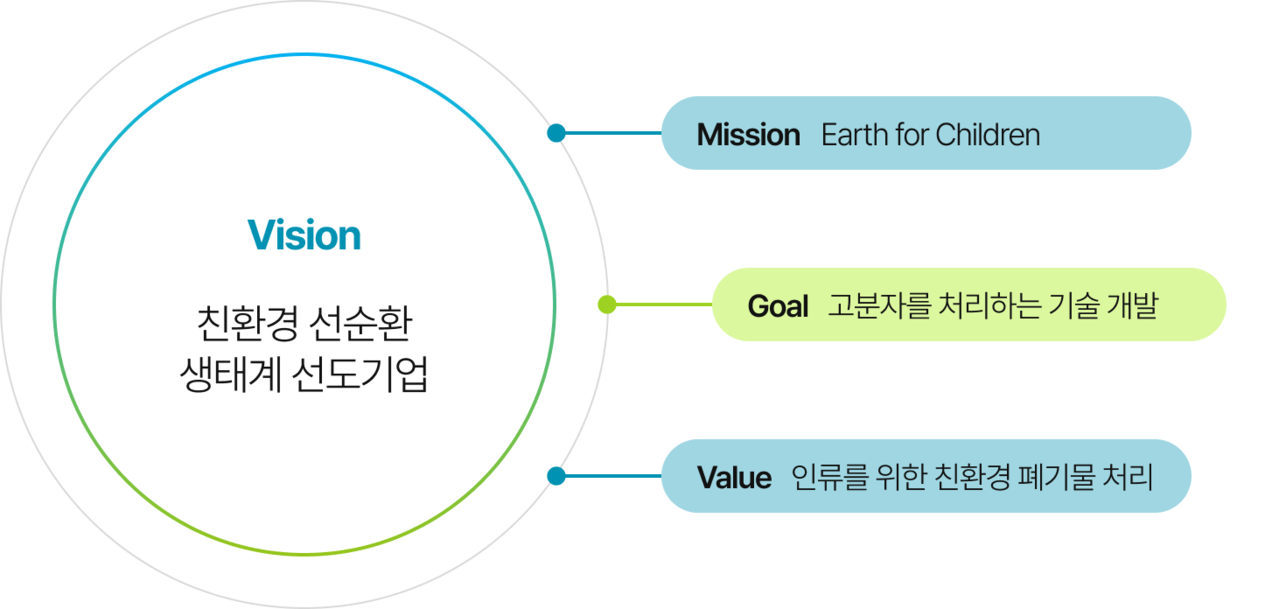 Vision

친환경 선순환
생태계 선도기업

Mission Earth for Children

Goal 고분자를 처리하는 기술 개발

Value 인류를 위한 친환경 폐기물 처리